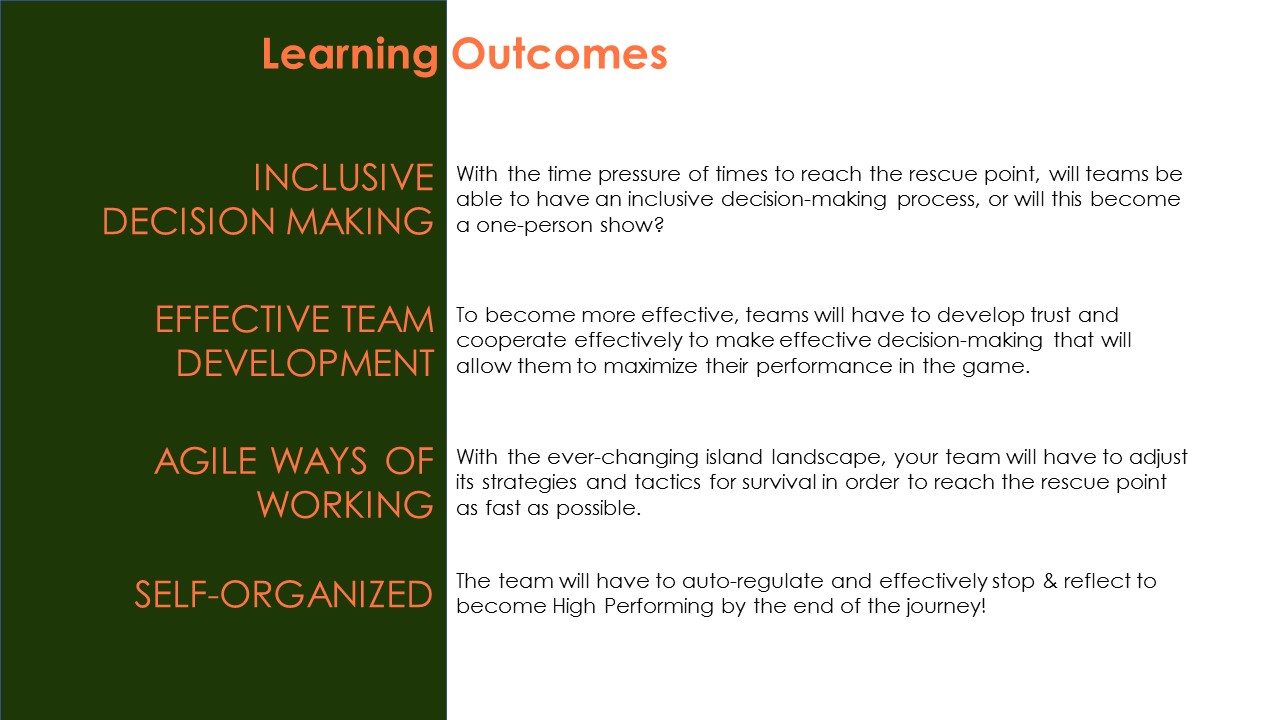 Learning Outcomes

INCLUSIVE DECISION MAKING

With the time pressure of times to reach the rescue point, will teams be able to have an inclusive decision-making process, or will this become a one-person show?

EFFECTIVE TEAM DEVELOPMENT

To become more effective, teams will have to develop trust and cooperate effectively to make effective decision-making that will allow them to maximize their performance in the game.

AGILE WAYS OF WORKING

With the ever-changing island landscape, your team will have to adjust its strategies and tactics for survival in order to reach the rescue point as fast as possible.

SELF-ORGANIZED

The team will have to auto-regulate and effectively stop & reflect to become High Performing by the end of the journey!